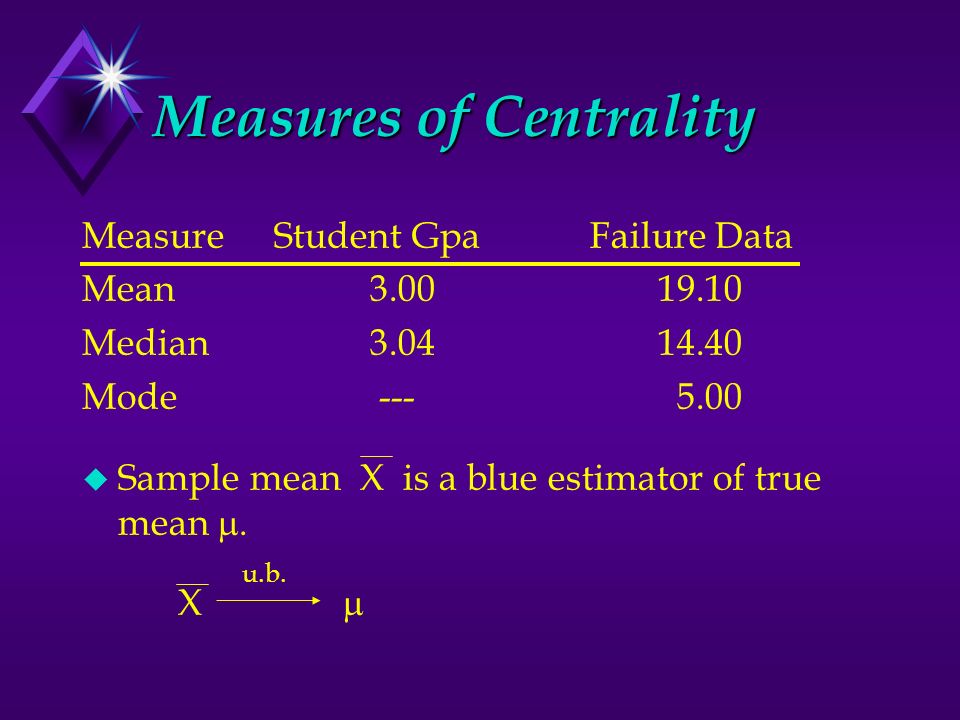 Measures of Centrality

| Measure | Student Gpa | Failure Data |
|---|---|---|
| Mean | 3.00 | 19.10 |
| Median | 3.04 | 14.40 |
| Mode | --- | 5.00 |

Sample mean $\overline{X}$ is a blue estimator of true mean $\mu$.

$\overline{X} \xrightarrow{u.b.} \mu$